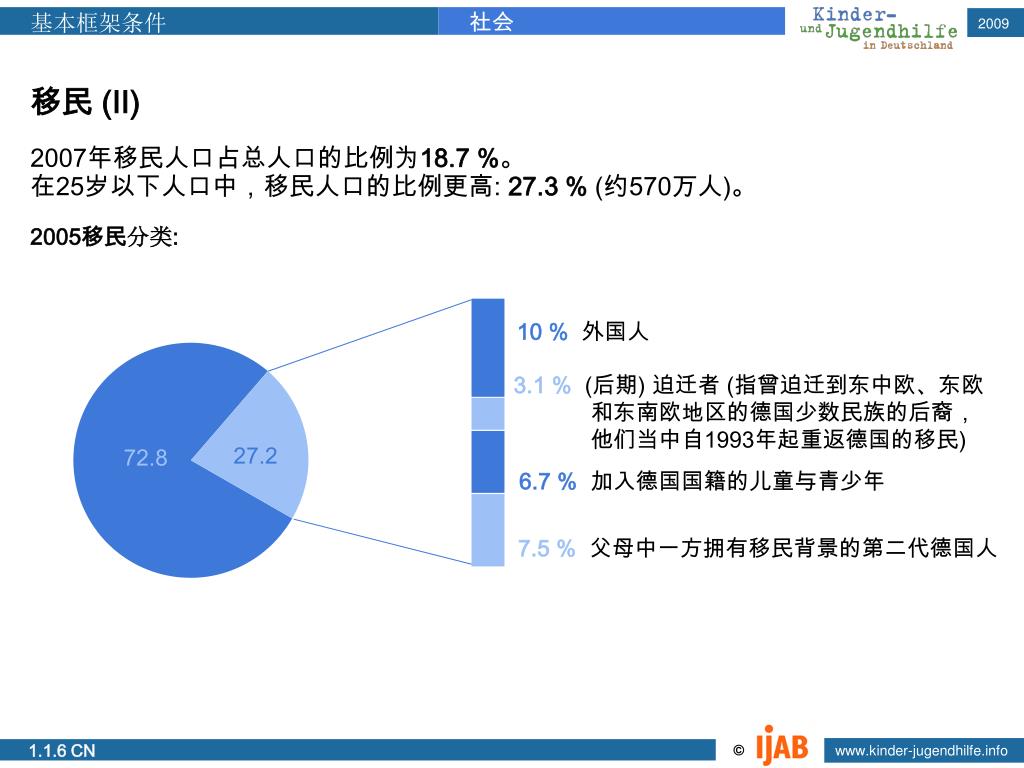 基本框架条件 社会 Kinder- und Jugendhilfe in Deutschland 2009

移民 (II)

2007年移民人口占总人口的比例为18.7 %。
在25岁以下人口中，移民人口的比例更高: 27.3 % (约570万人)。

2005移民分类:

72.8
27.2

10 % 外国人

3.1 % (后期) 迫迁者 (指曾迫迁到东中欧、东欧和东南欧地区的德国少数民族的后裔，他们当中自1993年起重返德国的移民)

6.7 % 加入德国国籍的儿童与青少年

7.5 % 父母中一方拥有移民背景的第二代德国人

1.1.6 CN © IJAB www.kinder-jugendhilfe.info